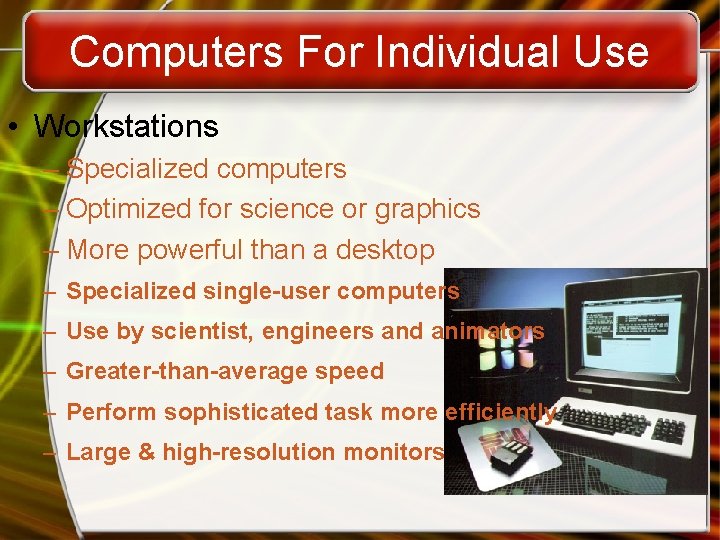 Computers For Individual Use

• Workstations
– Specialized computers
– Optimized for science or graphics
– More powerful than a desktop
– Specialized single-user computers
– Use by scientist, engineers and animators
– Greater-than-average speed
– Perform sophisticated task more efficiently
– Large & high-resolution monitors